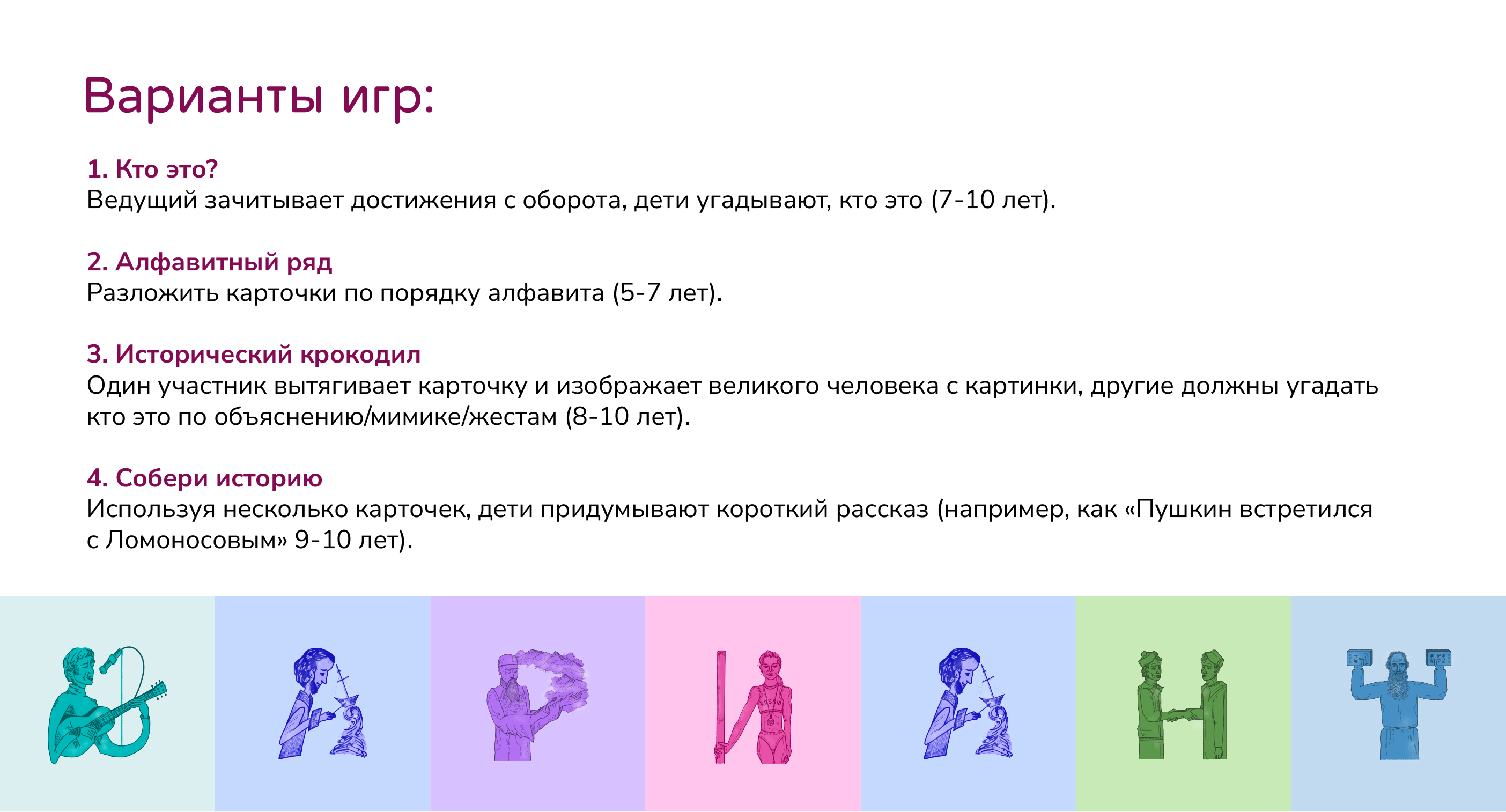 Варианты игр:

1. Кто это?
Ведущий зачитывает достижения с оборота, дети угадывают, кто это (7-10 лет).

2. Алфавитный ряд
Разложить карточки по порядку алфавита (5-7 лет).

3. Исторический крокодил
Один участник вытягивает карточку и изображает великого человека с картинки, другие должны угадать кто это по объяснению/мимике/жестам (8-10 лет).

4. Собери историю
Используя несколько карточек, дети придумывают короткий рассказ (например, как «Пушкин встретился с Ломоносовым» 9-10 лет).

RUSSIA